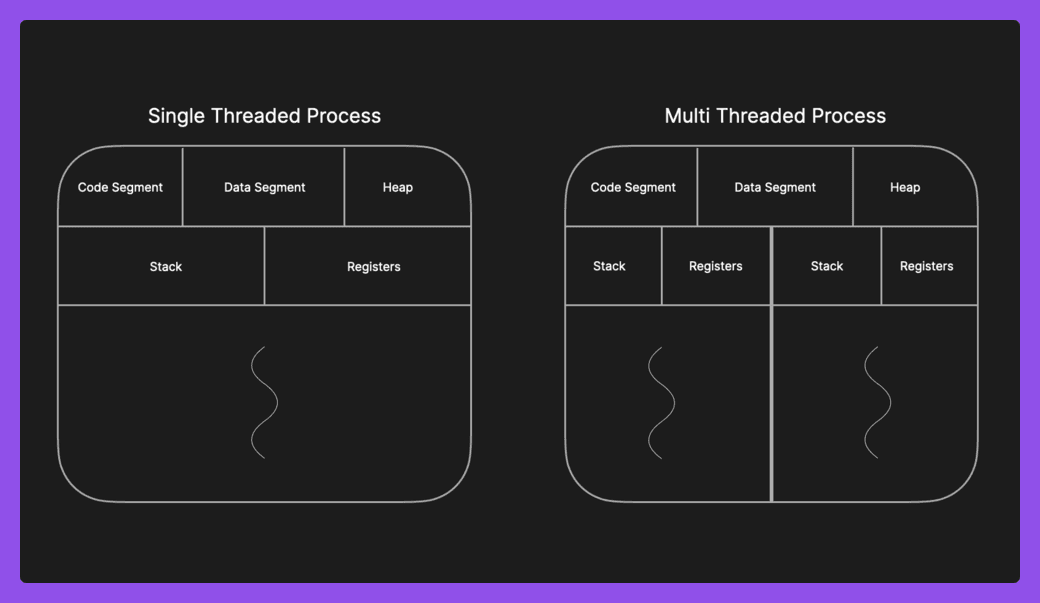 Single Threaded Process

Code Segment
Data Segment
Heap
Stack
Registers

Multi Threaded Process

Code Segment
Data Segment
Heap
Stack
Registers
Stack
Registers